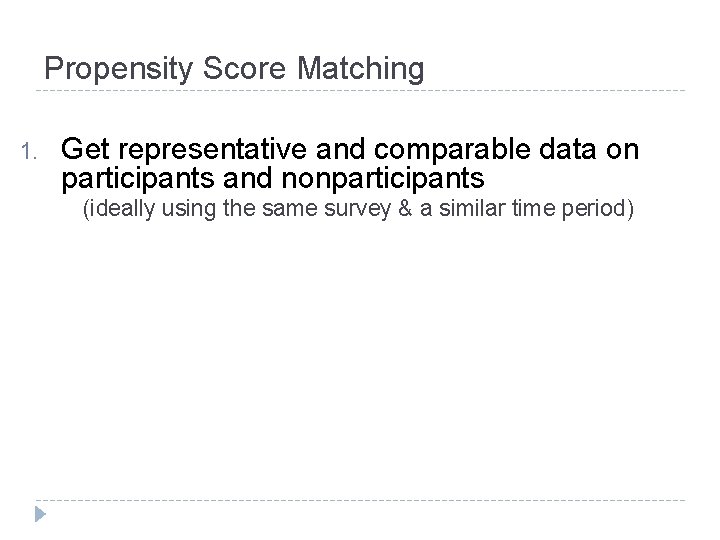 Propensity Score Matching

1. Get representative and comparable data on participants and nonparticipants

(ideally using the same survey & a similar time period)